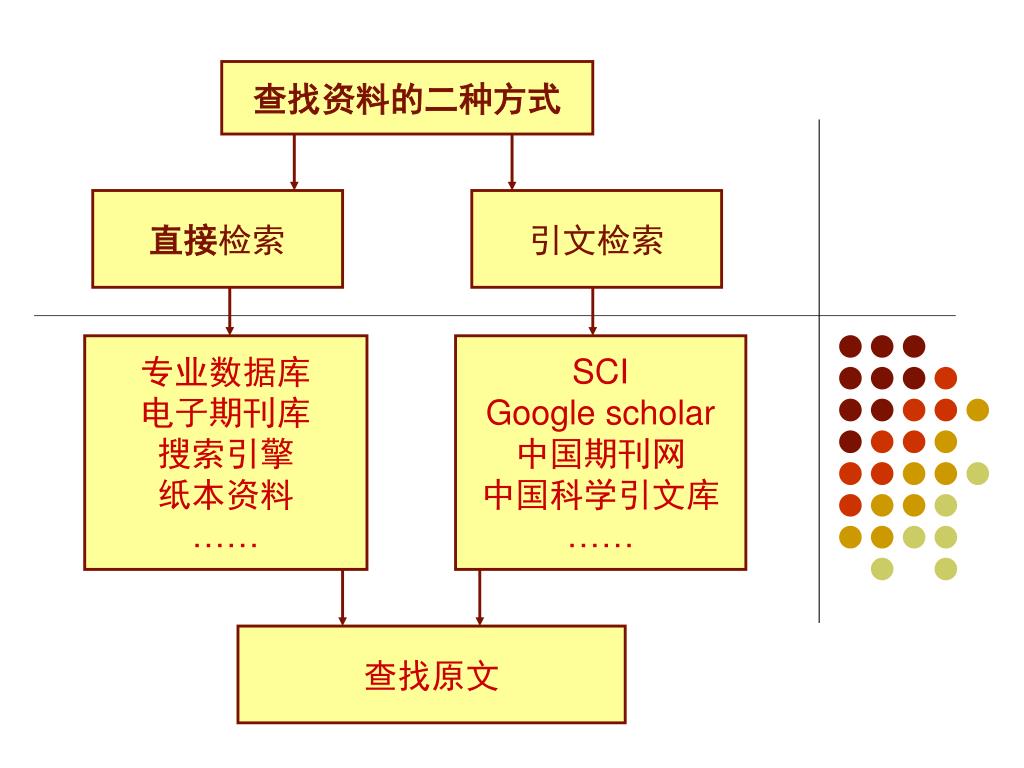 查找资料的二种方式

直接检索

引文检索

专业数据库
电子期刊库
搜索引擎
纸本资料
……

SCI
Google scholar
中国期刊网
中国科学引文库
……

查找原文